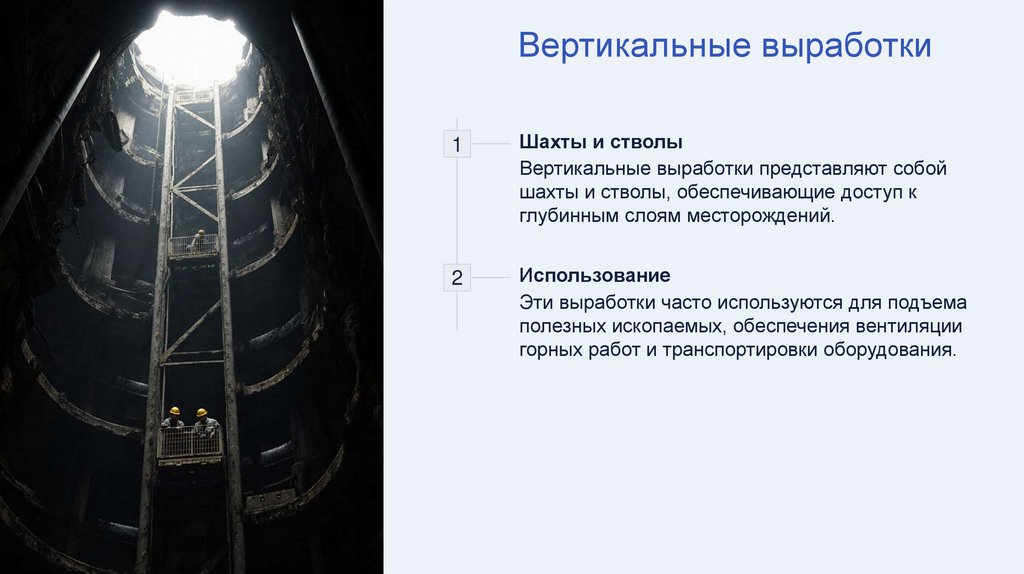 Вертикальные выработки

1

Шахты и стволы

Вертикальные выработки представляют собой шахты и стволы, обеспечивающие доступ к глубинным слоям месторождений.

2

Использование

Эти выработки часто используются для подъема полезных ископаемых, обеспечения вентиляции горных работ и транспортировки оборудования.